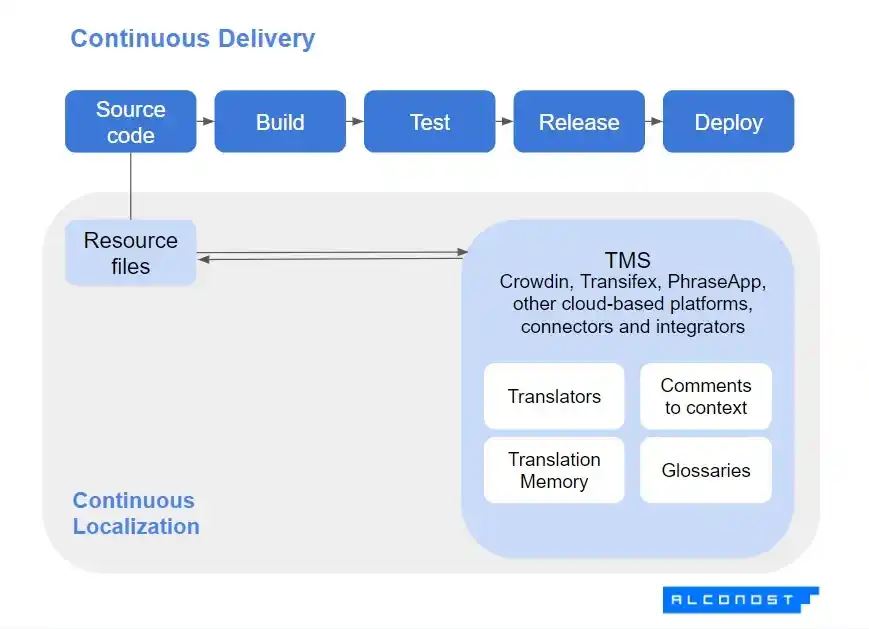 Continuous Delivery

Source code

Build

Test

Release

Deploy

Resource files

TMS
Crowdin, Transifex, PhraseApp, other cloud-based platforms, connectors and integrators

Translators

Comments to context

Translation Memory

Glossaries

Continuous Localization

ALCONOST